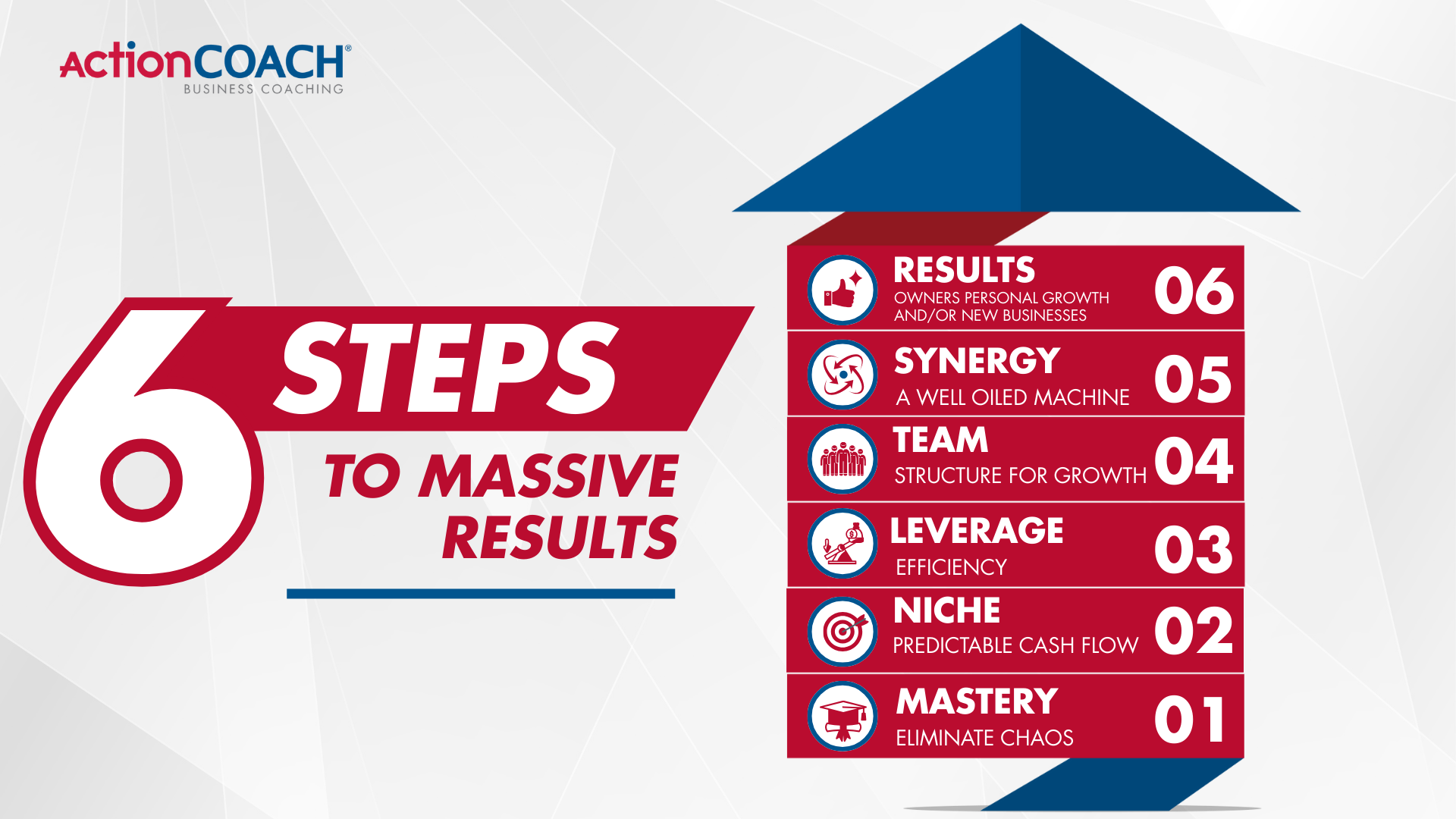 ActionCOACH®
BUSINESS COACHING

6 STEPS TO MASSIVE RESULTS

RESULTS
OWNERS PERSONAL GROWTH AND/OR NEW BUSINESSES
06

SYNERGY
A WELL OILED MACHINE
05

TEAM
STRUCTURE FOR GROWTH
04

LEVERAGE
EFFICIENCY
03

NICHE
PREDICTABLE CASH FLOW
02

MASTERY
ELIMINATE CHAOS
01